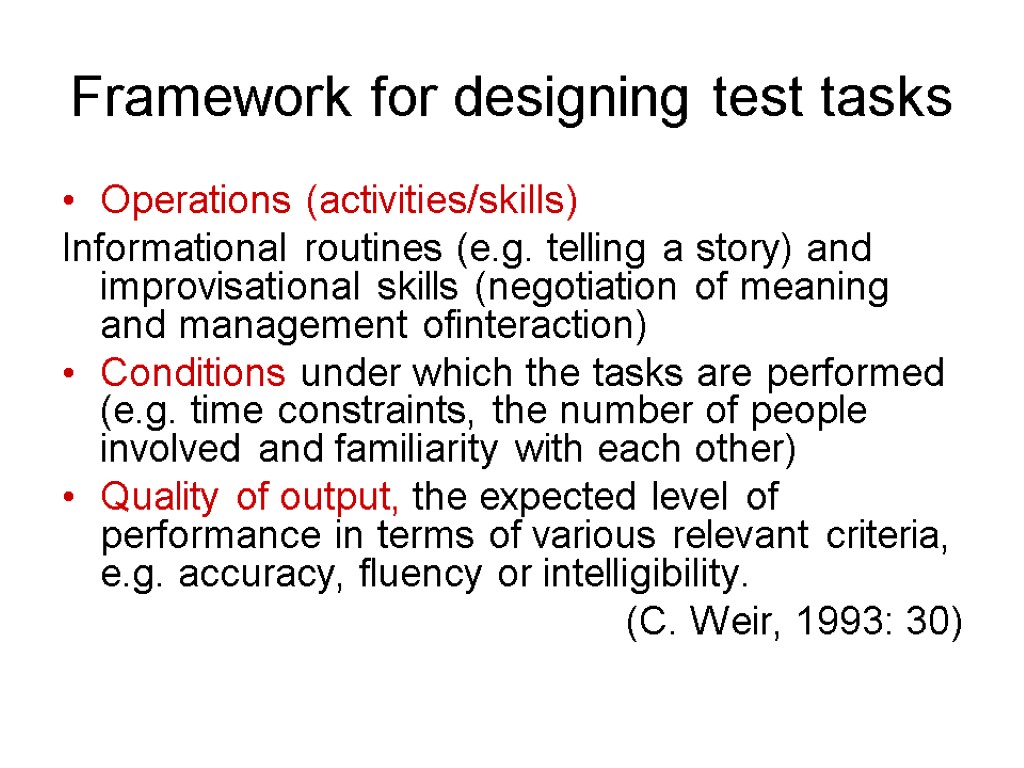 Framework for designing test tasks

• Operations (activities/skills)

Informational routines (e.g. telling a story) and improvisational skills (negotiation of meaning and management ofinteraction)

• Conditions under which the tasks are performed (e.g. time constraints, the number of people involved and familiarity with each other)

• Quality of output, the expected level of performance in terms of various relevant criteria, e.g. accuracy, fluency or intelligibility.

(C. Weir, 1993: 30)